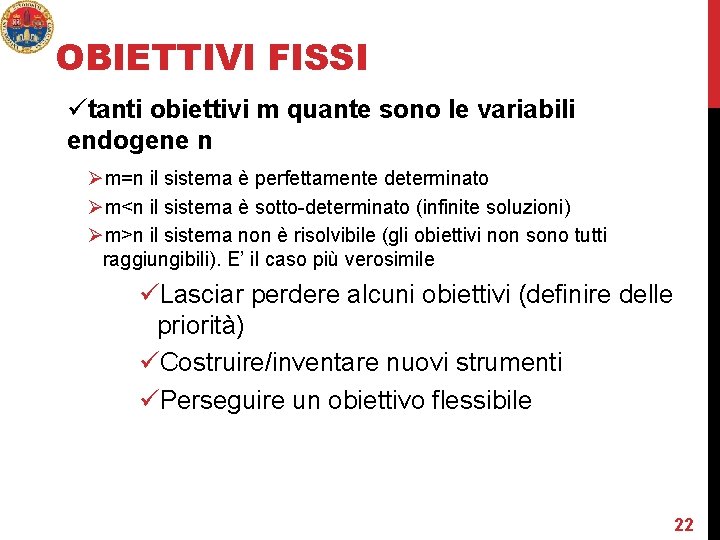 OBIETTIVI FISSI

✓tanti obiettivi m quante sono le variabili endogene n

➢m=n il sistema è perfettamente determinato

➢m<n il sistema è sotto-determinato (infinite soluzioni)

➢m>n il sistema non è risolvibile (gli obiettivi non sono tutti raggiungibili). E' il caso più verosimile

✓Lasciar perdere alcuni obiettivi (definire delle priorità)

✓Costruire/inventare nuovi strumenti

✓Perseguire un obiettivo flessibile

22